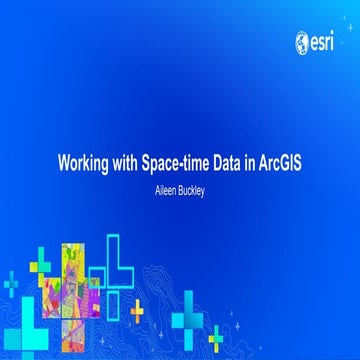 esri

Working with Space-time Data in ArcGIS

Aileen Buckley